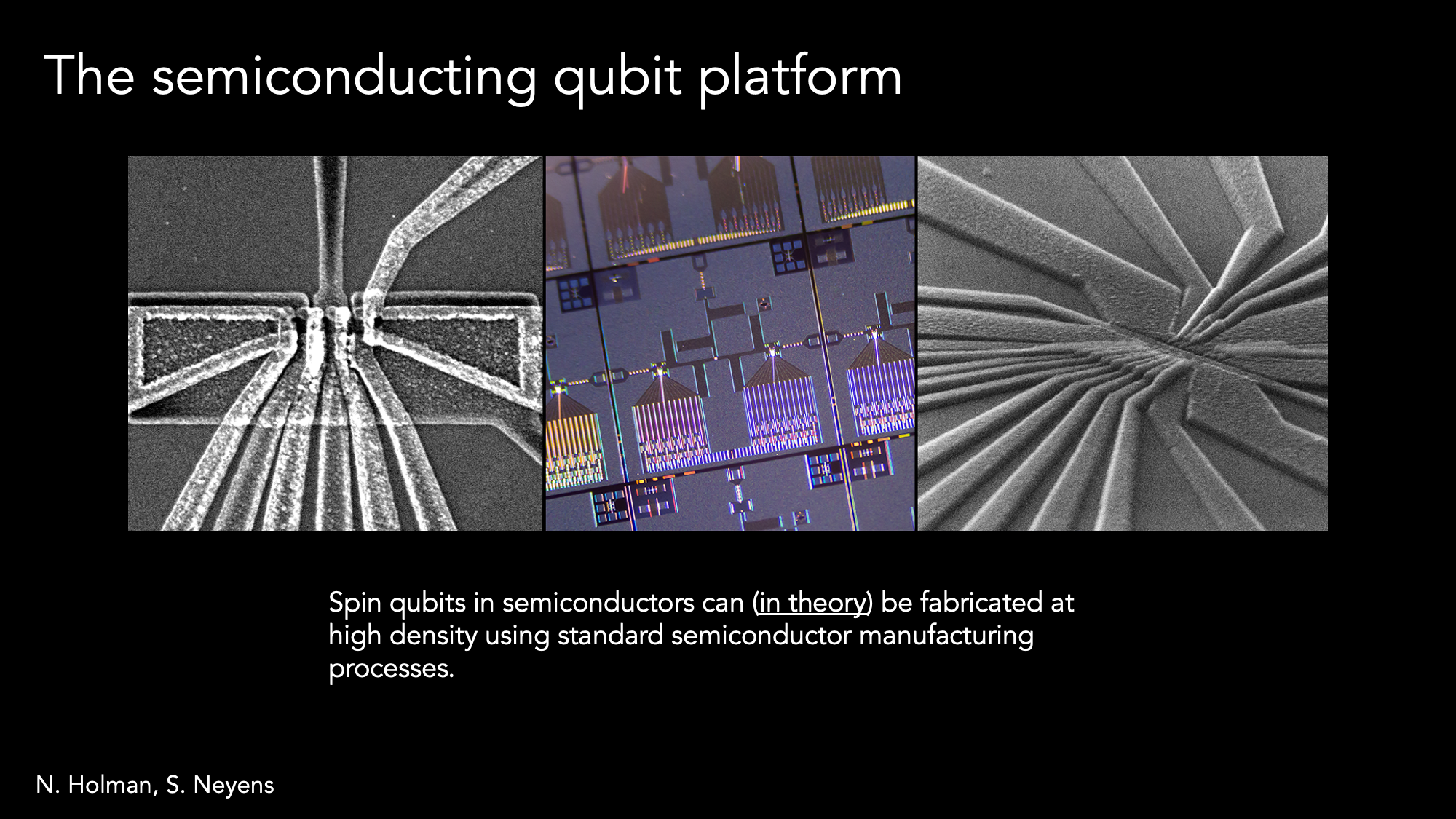 The semiconducting qubit platform

Spin qubits in semiconductors can (in theory) be fabricated at high density using standard semiconductor manufacturing processes.

N. Holman, S. Neyens